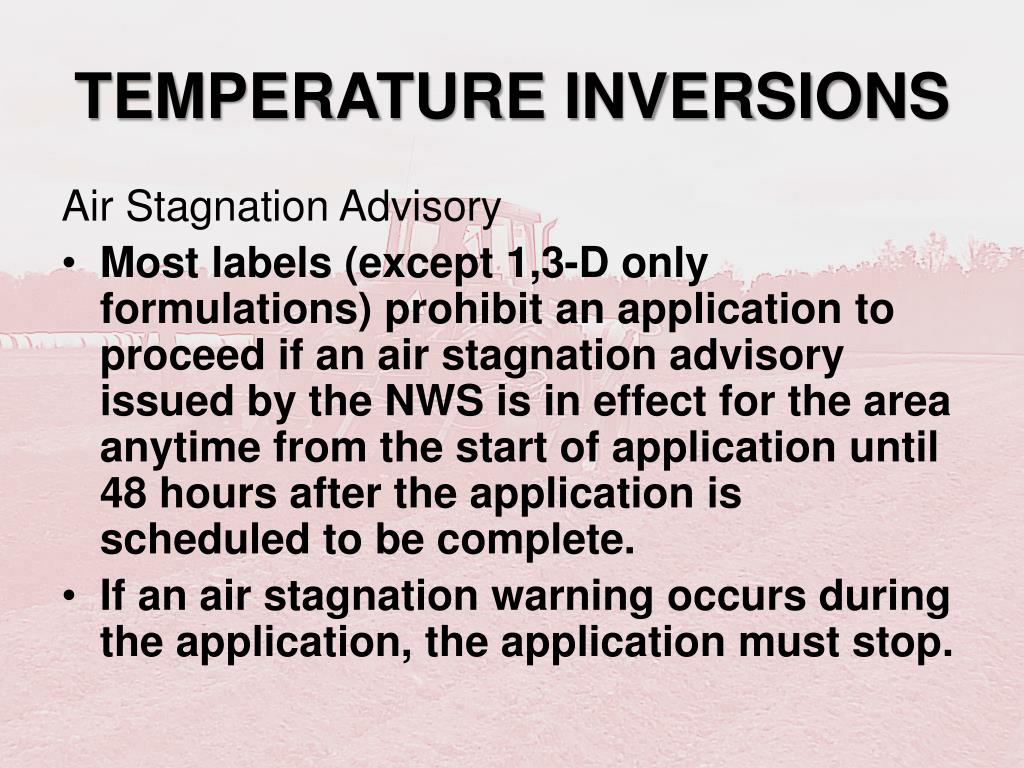 TEMPERATURE INVERSIONS

Air Stagnation Advisory

• Most labels (except 1,3-D only formulations) prohibit an application to proceed if an air stagnation advisory issued by the NWS is in effect for the area anytime from the start of application until 48 hours after the application is scheduled to be complete.

• If an air stagnation warning occurs during the application, the application must stop.